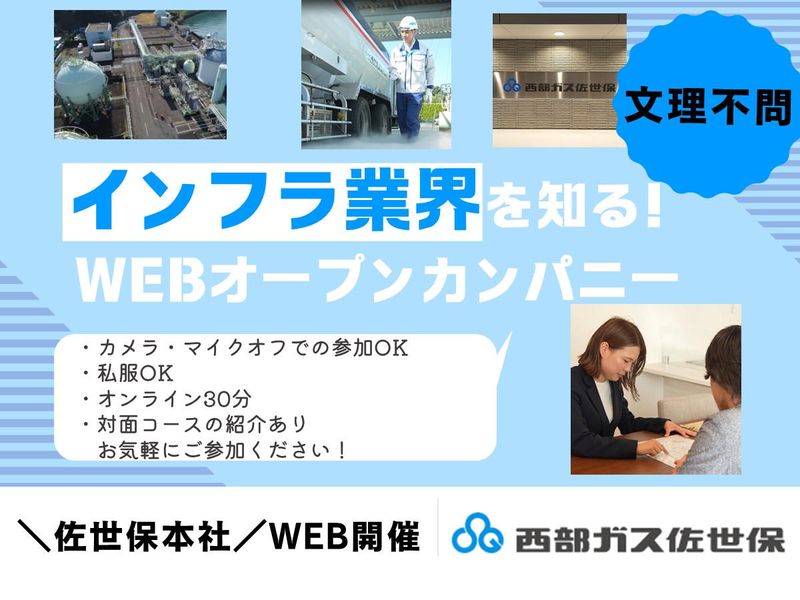 西部ガス佐世保

文理不問

インフラ業界を知る!

WEBオープンカンパニー

・カメラ・マイクオフでの参加OK
・私服OK
・オンライン30分
・対面コースの紹介あり
お気軽にご参加ください!

＼佐世保本社／WEB開催

西部ガス佐世保